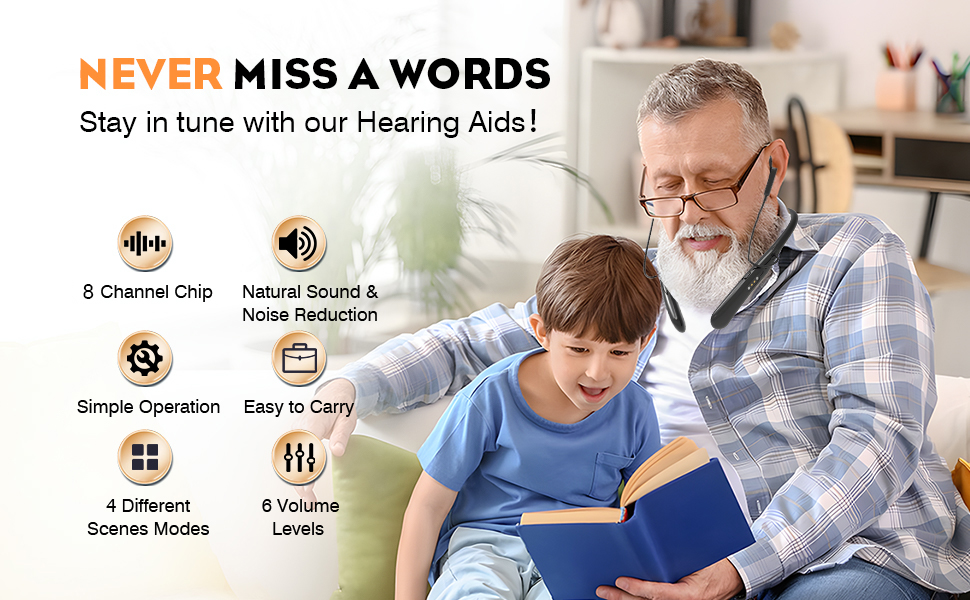 NEVER MISS A WORDS
Stay in tune with our Hearing Aids!

8 Channel Chip

Natural Sound & Noise Reduction

Simple Operation

Easy to Carry

4 Different Scenes Modes

6 Volume Levels